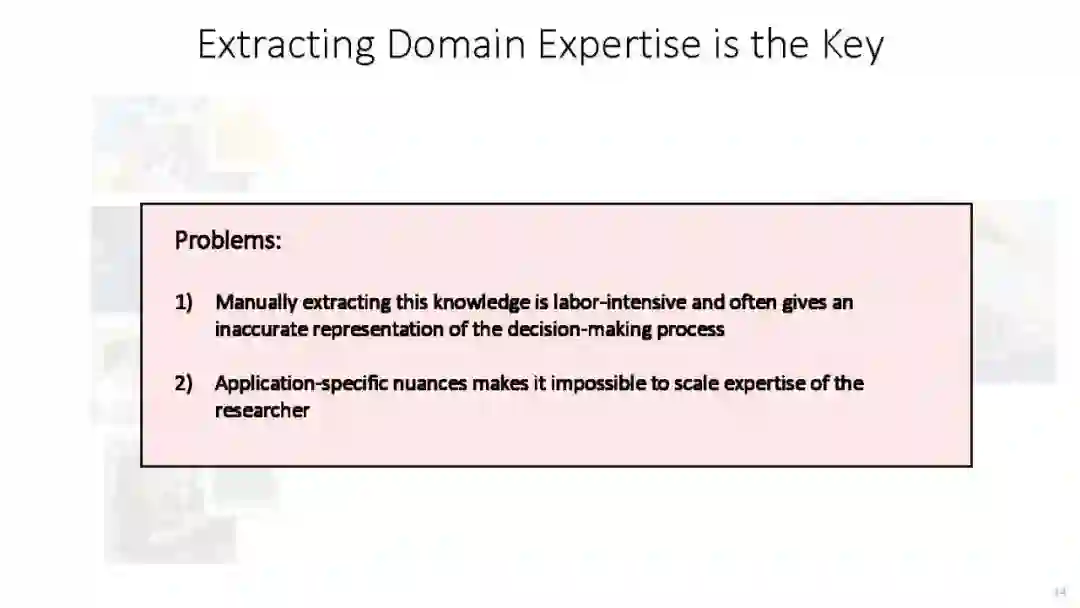 Extracting Domain Expertise is the Key

Problems:

1) Manually extracting this knowledge is labor-intensive and often gives an inaccurate representation of the decision-making process

2) Application-specific nuances makes it impossible to scale expertise of the researcher

14